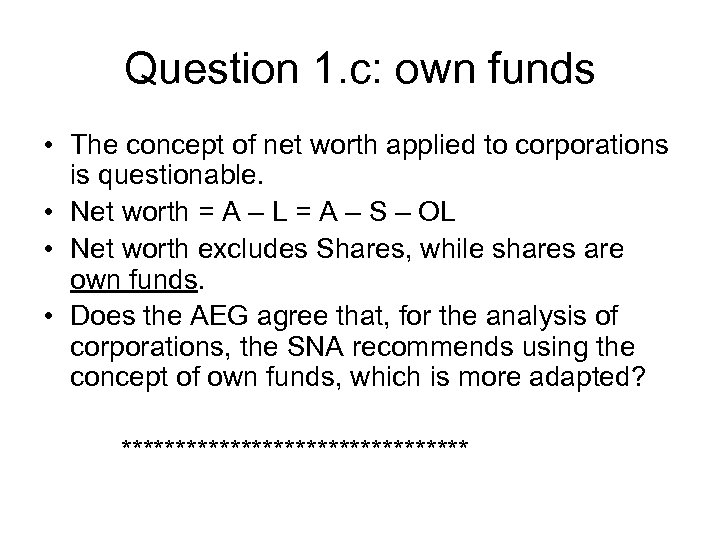 Question 1.c: own funds

• The concept of net worth applied to corporations is questionable.
• Net worth = A – L = A – S – OL
• Net worth excludes Shares, while shares are own funds.
• Does the AEG agree that, for the analysis of corporations, the SNA recommends using the concept of own funds, which is more adapted?

********************************